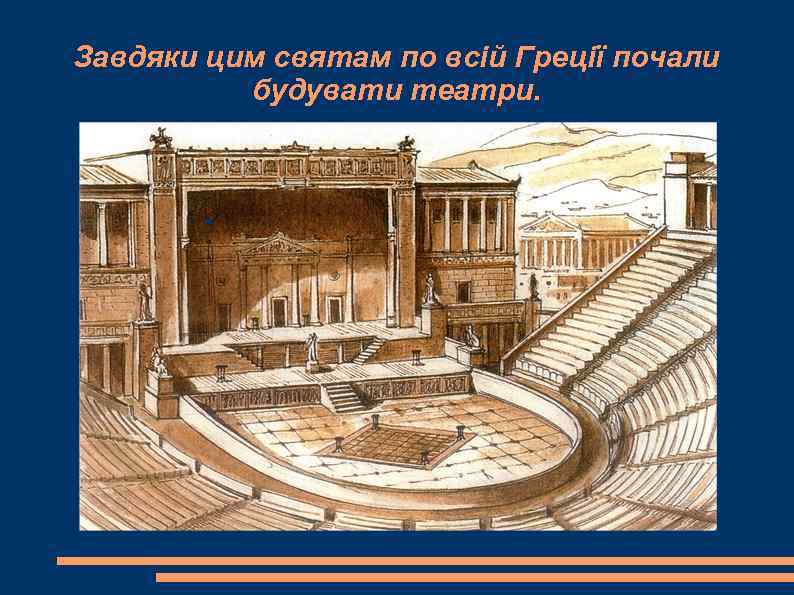 Завдяки цим святам по всій Греції почали будувати театри.